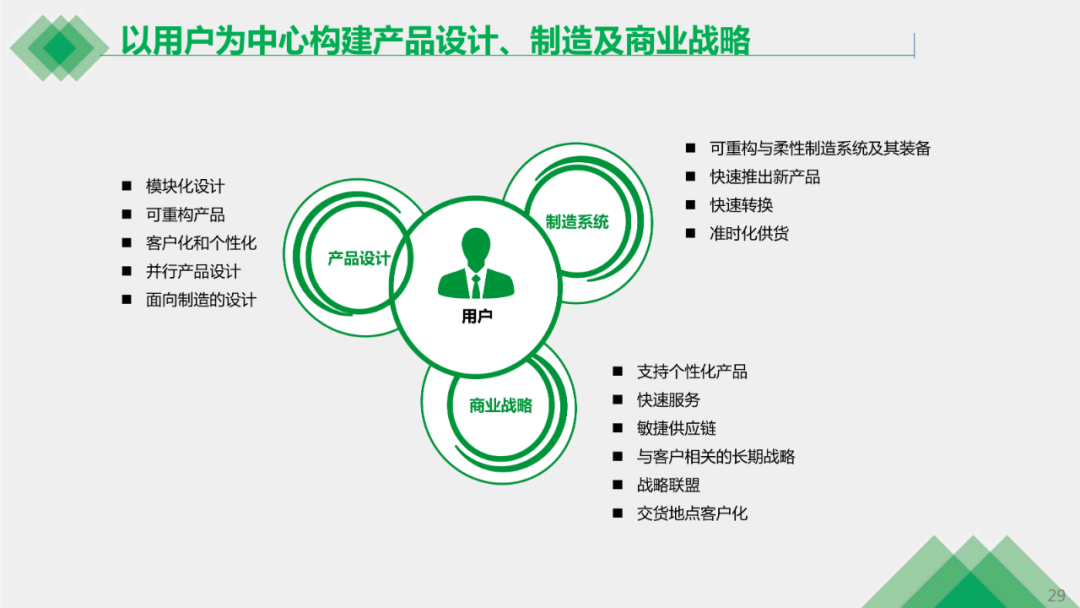 以用户为中心构建产品设计、制造及商业战略

■ 模块化设计
■ 可重构产品
■ 客户化和个性化
■ 并行产品设计
■ 面向制造的设计

产品设计

制造系统

用户

商业战略

■ 可重构与柔性制造系统及其装备
■ 快速推出新产品
■ 快速转换
■ 准时化供货

■ 支持个性化产品
■ 快速服务
■ 敏捷供应链
■ 与客户相关的长期战略
■ 战略联盟
■ 交货地点客户化

29